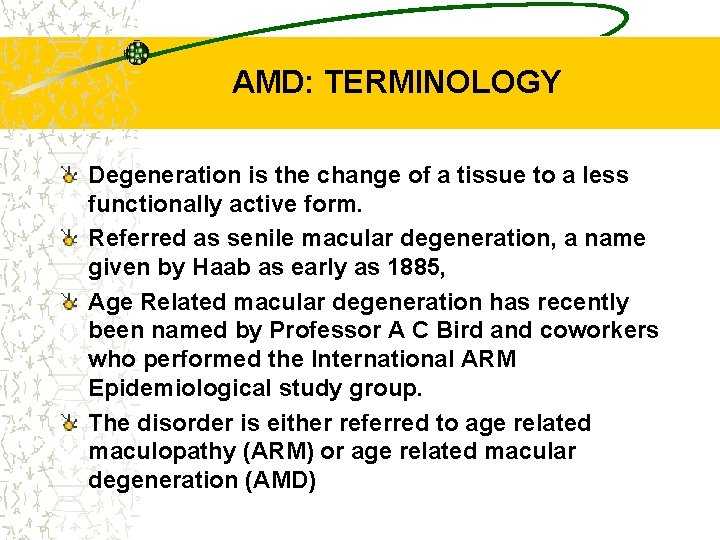 AMD: TERMINOLOGY

Degeneration is the change of a tissue to a less functionally active form.

Referred as senile macular degeneration, a name given by Haab as early as 1885,

Age Related macular degeneration has recently been named by Professor A C Bird and coworkers who performed the International ARM Epidemiological study group.

The disorder is either referred to age related maculopathy (ARM) or age related macular degeneration (AMD)